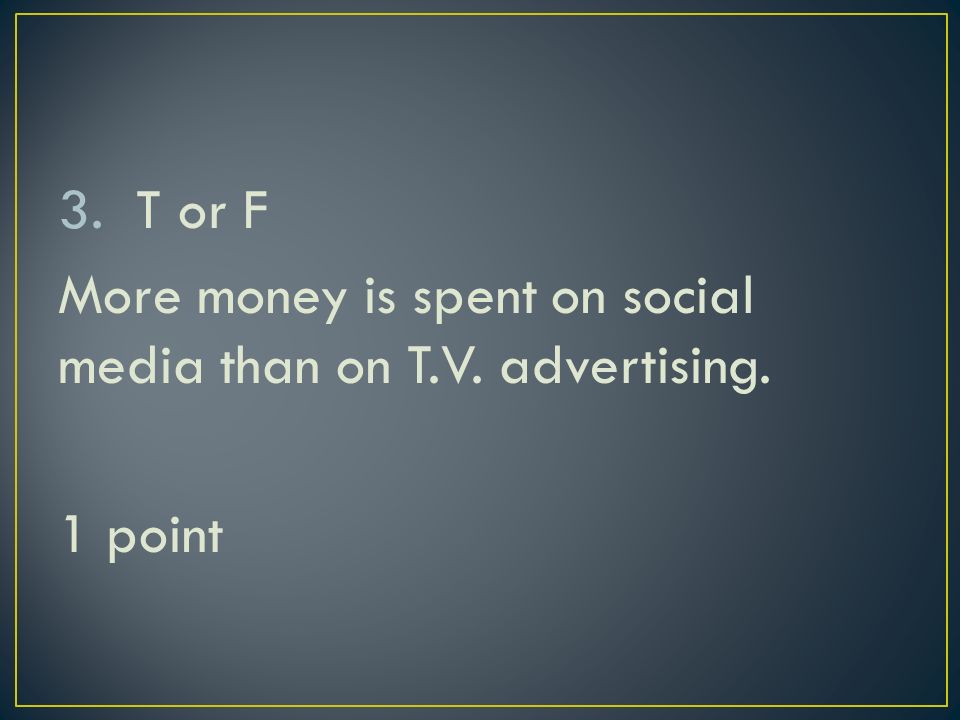 3. T or F

More money is spent on social media than on T.V. advertising.

1 point